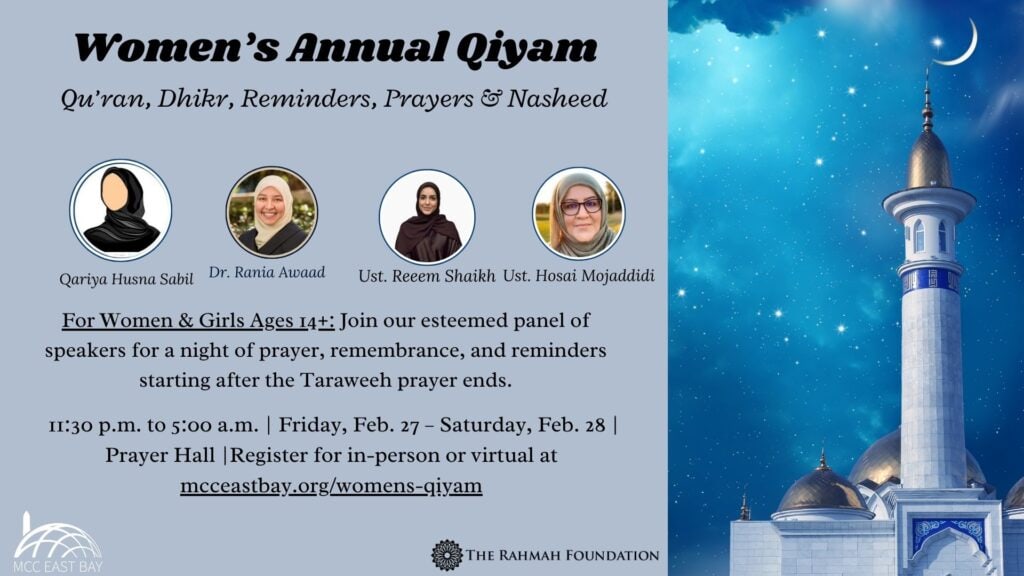 Women's Annual Qiyam

Qu'ran, Dhikr, Reminders, Prayers & Nasheed

Qariya Husna Sabil
Dr. Rania Awaad
Ust. Reeem Shaikh
Ust. Hosai Mojaddidi

For Women & Girls Ages 14+: Join our esteemed panel of speakers for a night of prayer, remembrance, and reminders starting after the Taraweeh prayer ends.

11:30 p.m. to 5:00 a.m. | Friday, Feb. 27 – Saturday, Feb. 28 | Prayer Hall |Register for in-person or virtual at mcceastbay.org/womens-qiyam

MCC EAST BAY

THE RAHMAH FOUNDATION